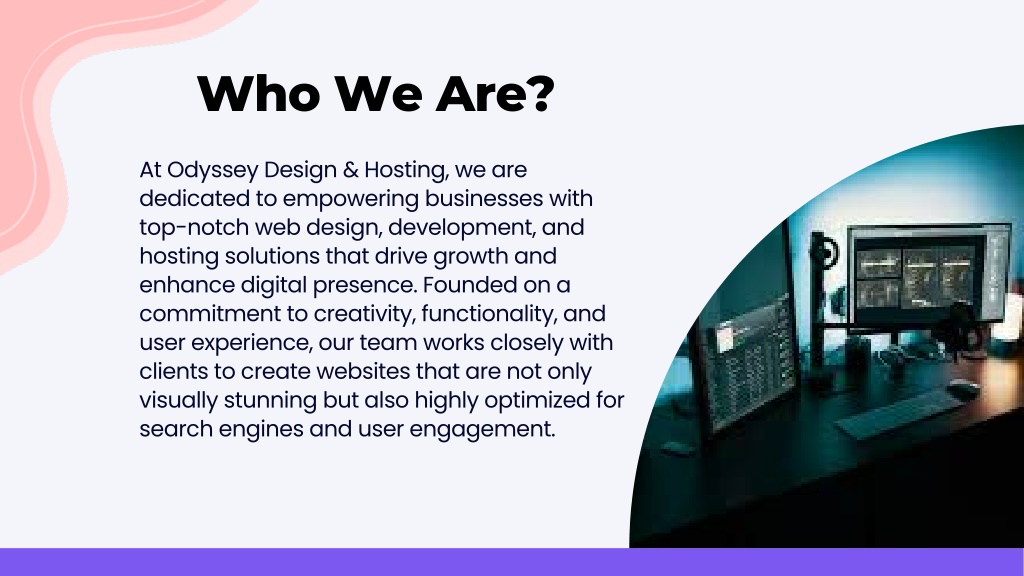 Who We Are?

At Odyssey Design & Hosting, we are dedicated to empowering businesses with top-notch web design, development, and hosting solutions that drive growth and enhance digital presence. Founded on a commitment to creativity, functionality, and user experience, our team works closely with clients to create websites that are not only visually stunning but also highly optimized for search engines and user engagement.